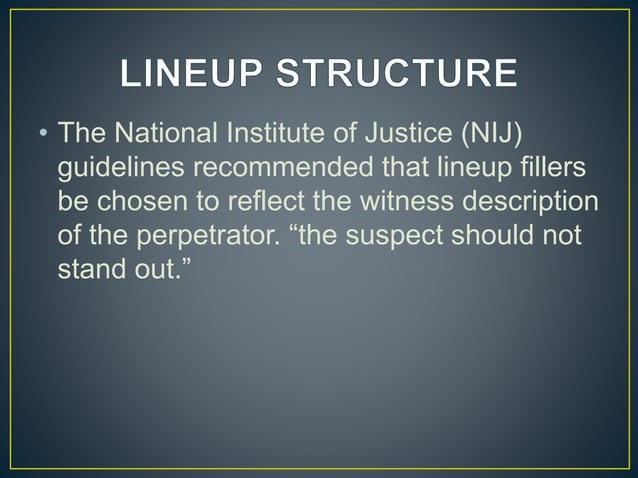 LINEUP STRUCTURE

• The National Institute of Justice (NIJ) guidelines recommended that lineup fillers be chosen to reflect the witness description of the perpetrator. “the suspect should not stand out.”